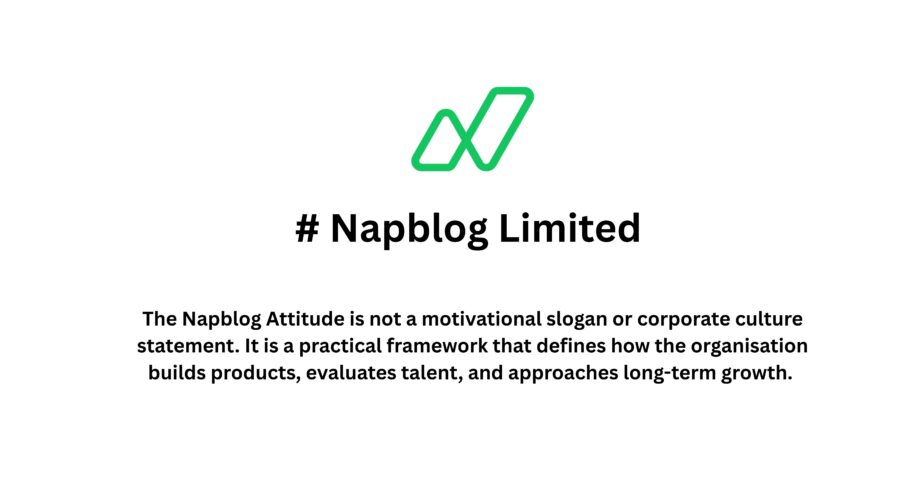 # Napblog Limited

The Napblog Attitude is not a motivational slogan or corporate culture statement. It is a practical framework that defines how the organisation builds products, evaluates talent, and approaches long-term growth.